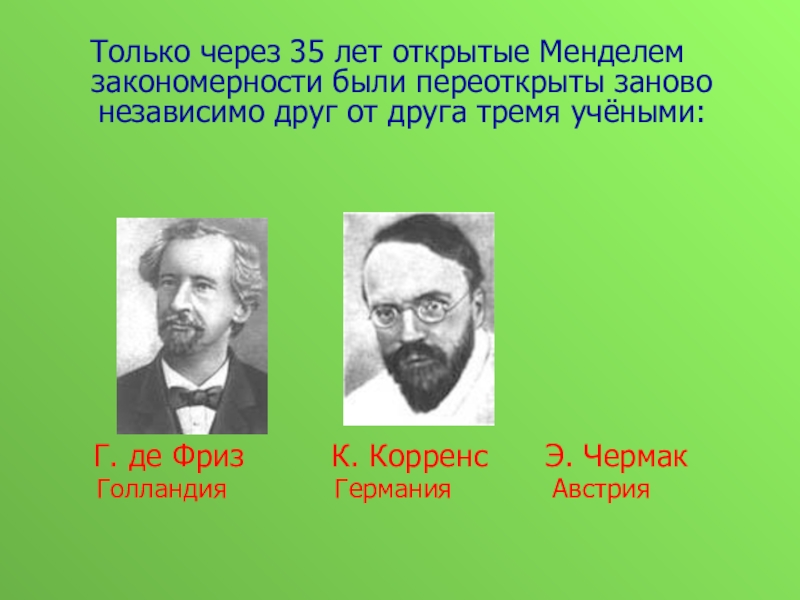 Только через 35 лет открытые Менделем закономерности были переоткрыты заново независимо друг от друга тремя учёными:

Г. де Фриз
Голландия

К. Корренс
Германия

Э. Чермак
Австрия